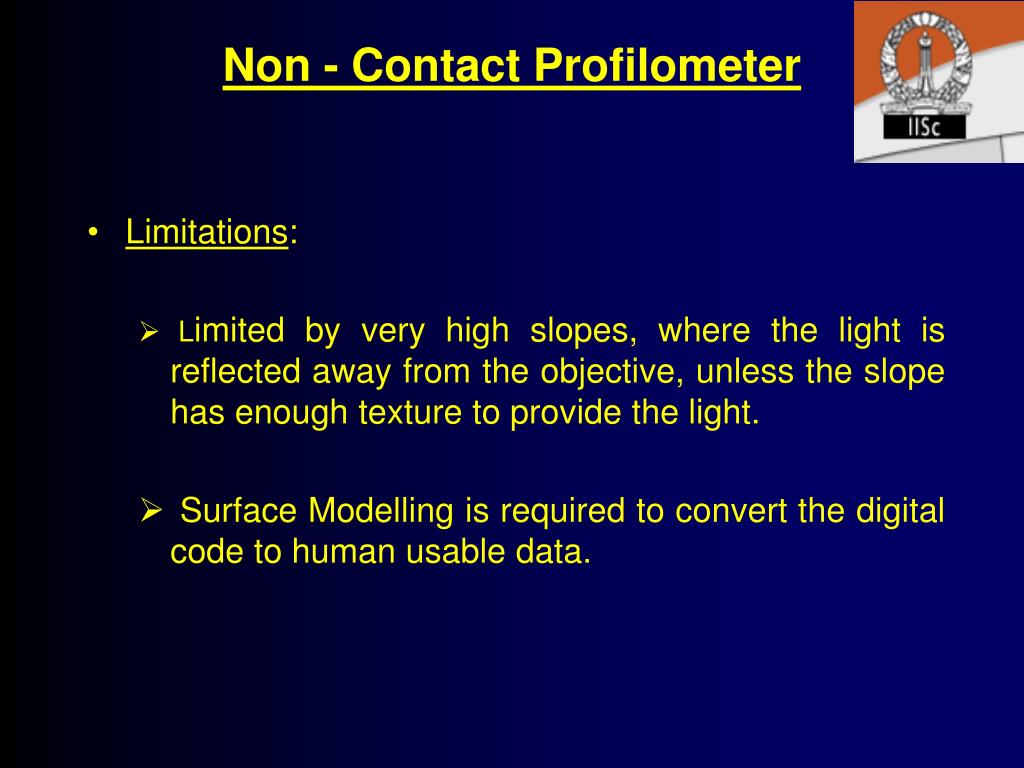 Non - Contact Profilometer

IISc

• Limitations:

➢ Limited by very high slopes, where the light is reflected away from the objective, unless the slope has enough texture to provide the light.

➢ Surface Modelling is required to convert the digital code to human usable data.